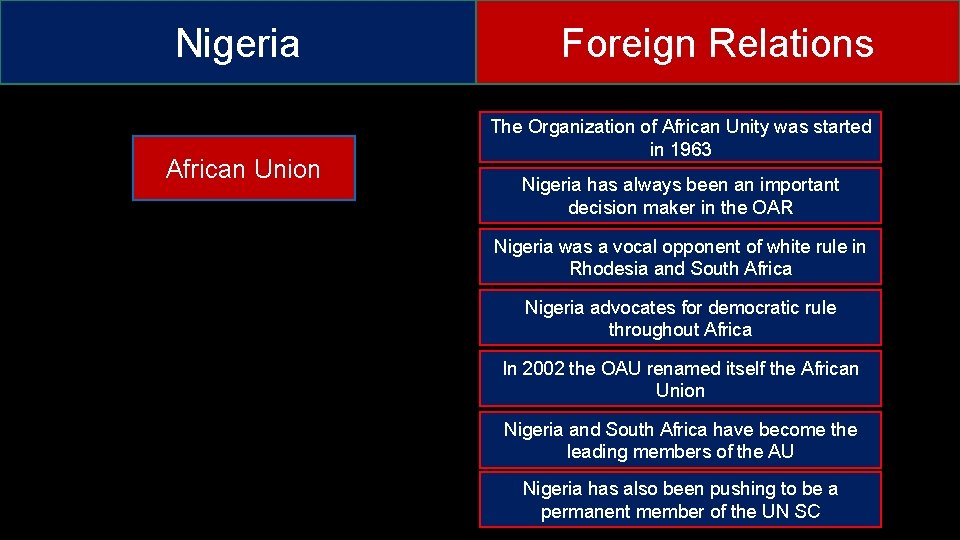 Nigeria

Foreign Relations

African Union

The Organization of African Unity was started in 1963

Nigeria has always been an important decision maker in the OAR

Nigeria was a vocal opponent of white rule in Rhodesia and South Africa

Nigeria advocates for democratic rule throughout Africa

In 2002 the OAU renamed itself the African Union

Nigeria and South Africa have become the leading members of the AU

Nigeria has also been pushing to be a permanent member of the UN SC